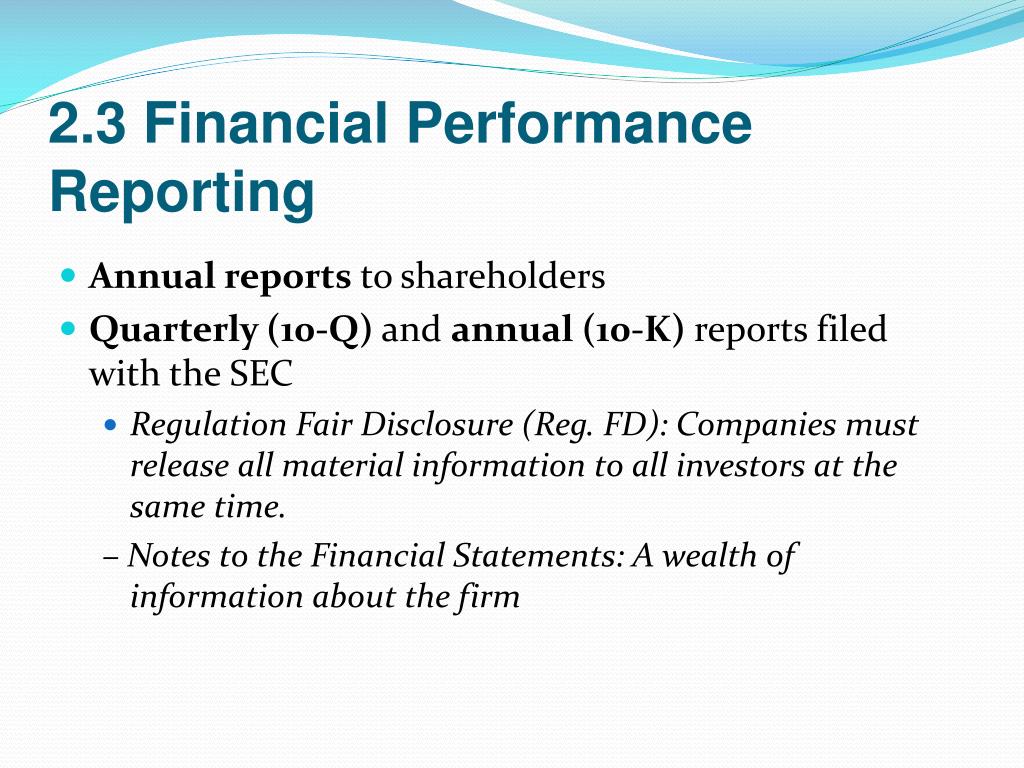 2.3 Financial Performance Reporting

Annual reports to shareholders

Quarterly (10-Q) and annual (10-K) reports filed with the SEC

Regulation Fair Disclosure (Reg. FD): Companies must release all material information to all investors at the same time.

– Notes to the Financial Statements: A wealth of information about the firm